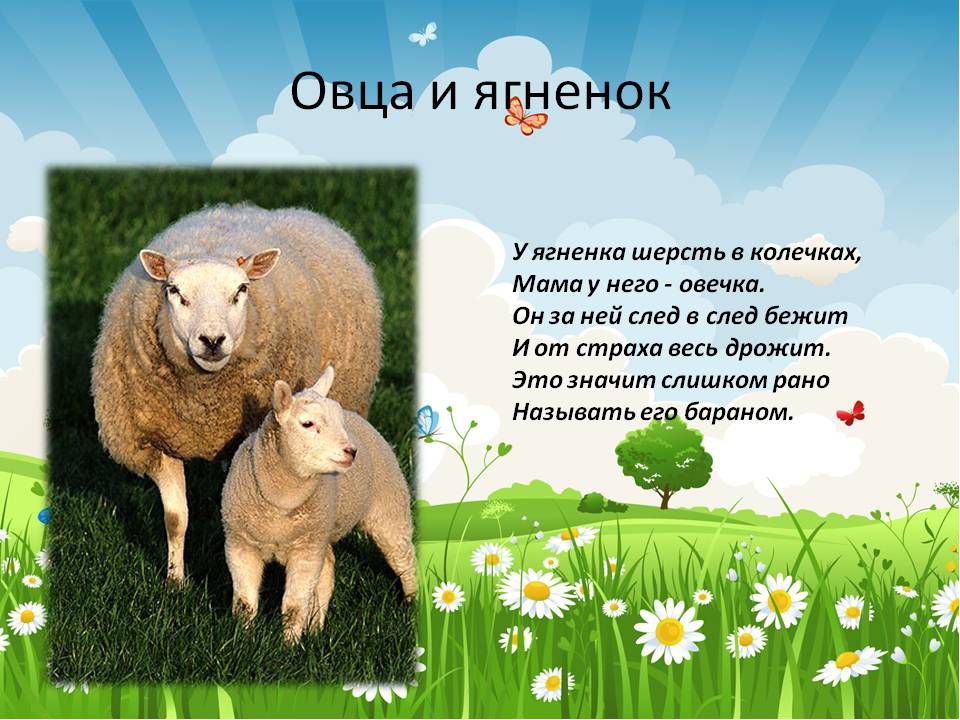 Овца и ягненок

У ягненка шерсть в колечках,
Мама у него - овечка.
Он за ней след в след бежит
И от страха весь дрожит.
Это значит слишком рано
Называть его бараном.